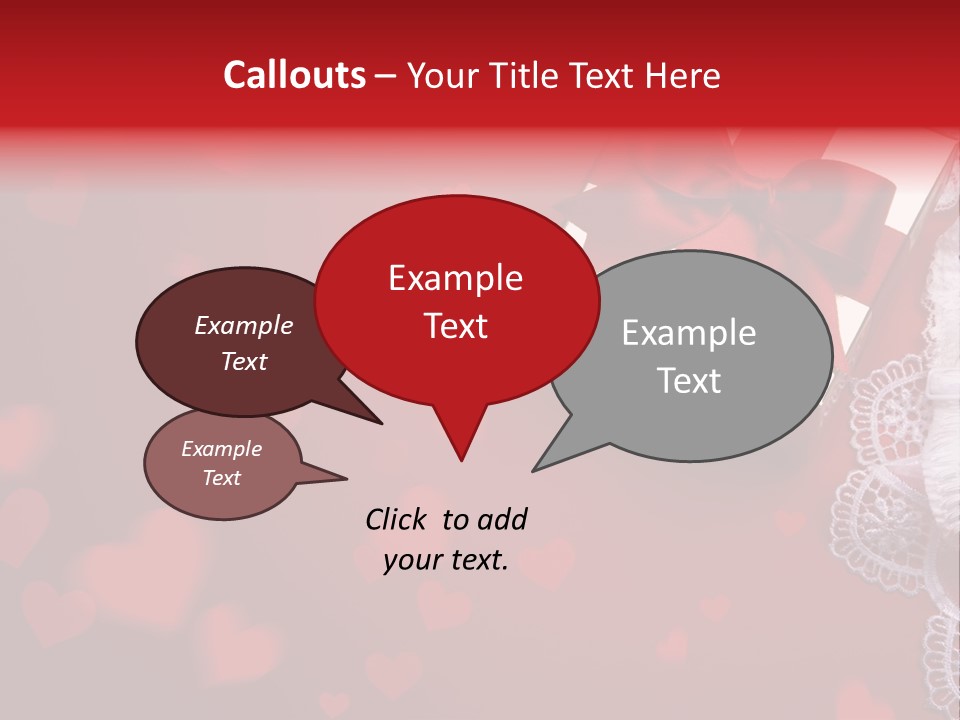 Callouts – Your Title Text Here

Example Text

Example Text

Example Text

Example Text

Click to add your text.